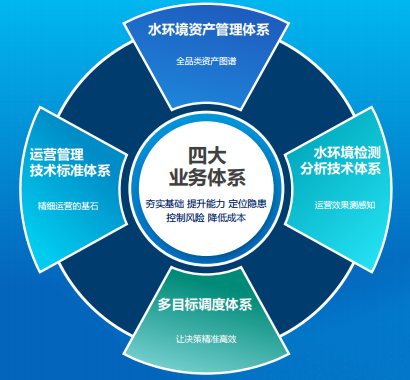 水环境资产管理体系

全品类资产图谱

运营管理
技术标准体系

精细运营的基石

四大
业务体系

夯实基础 提升能力 定位隐患
控制风险 降低成本

水环境检测
分析技术体系

运营效果测感知

多目标调度体系

让决策精准高效